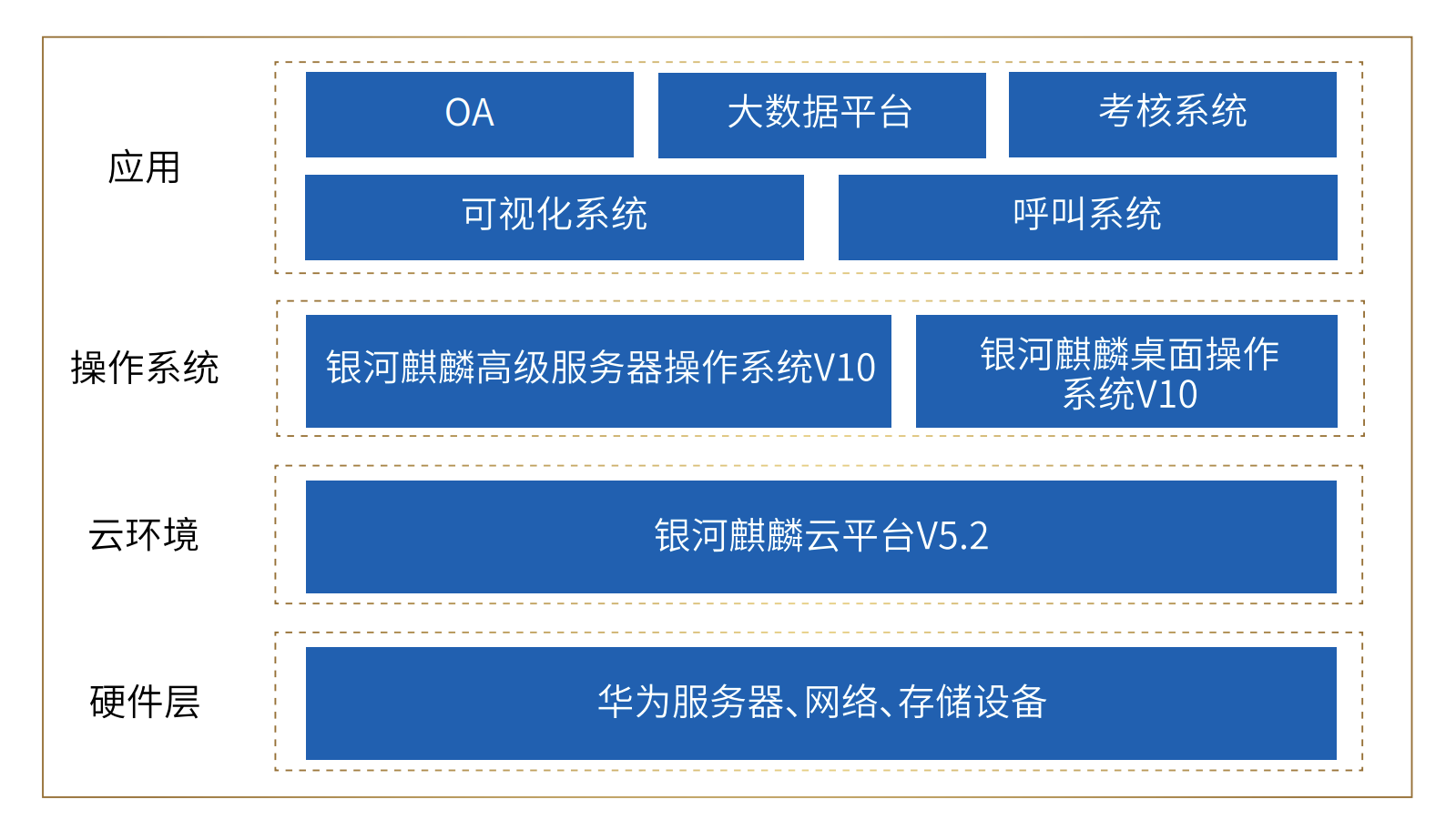 应用

OA

大数据平台

考核系统

可视化系统

呼叫系统

操作系统

银河麒麟高级服务器操作系统V10

银河麒麟桌面操作系统V10

云环境

银河麒麟云平台V5.2

硬件层

华为服务器、网络、存储设备